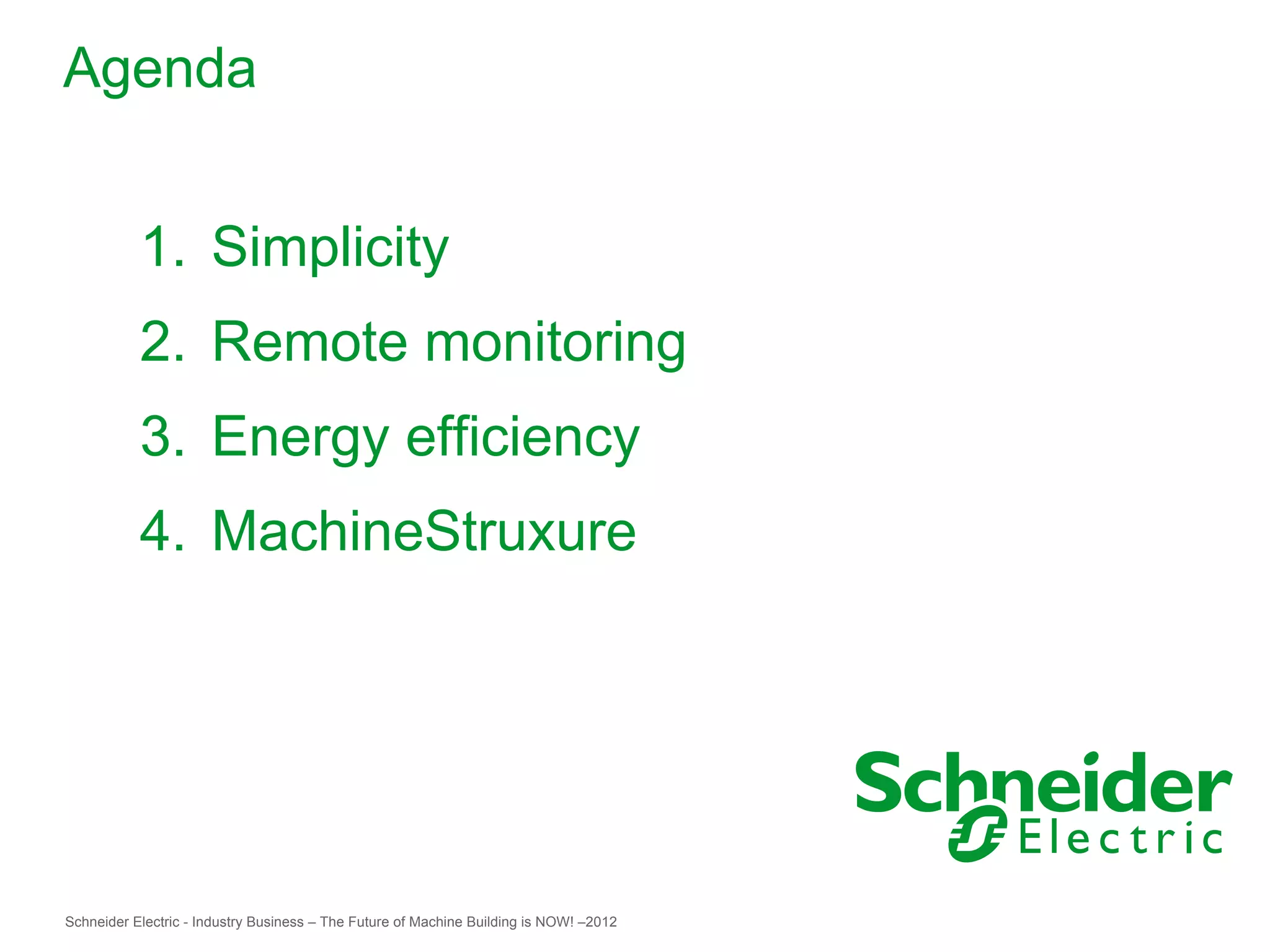 Agenda

1. Simplicity
2. Remote monitoring
3. Energy efficiency
4. MachineStruxure

Schneider Electric

Schneider Electric - Industry Business – The Future of Machine Building is NOW! –2012